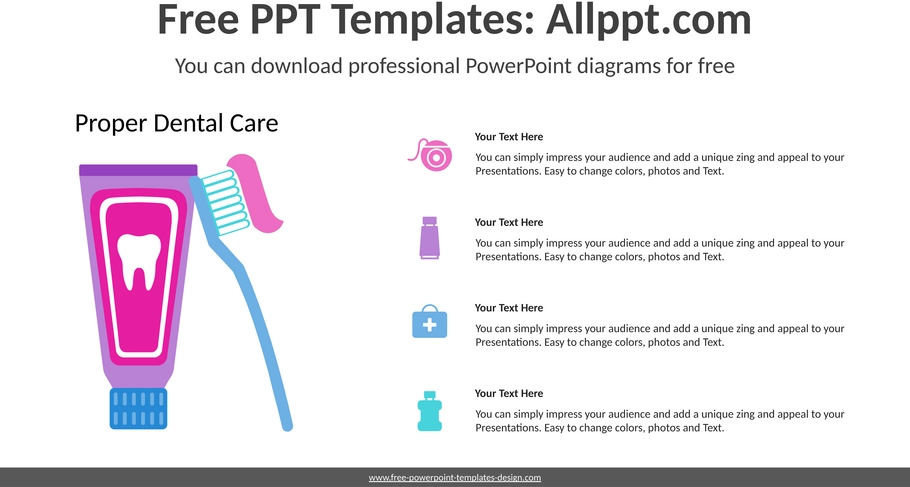 Free PPT Templates: Allppt.com

You can download professional PowerPoint diagrams for free

Proper Dental Care

Your Text Here

You can simply impress your audience and add a unique zing and appeal to your Presentations. Easy to change colors, photos and Text.

Your Text Here

You can simply impress your audience and add a unique zing and appeal to your Presentations. Easy to change colors, photos and Text.

Your Text Here

You can simply impress your audience and add a unique zing and appeal to your Presentations. Easy to change colors, photos and Text.

Your Text Here

You can simply impress your audience and add a unique zing and appeal to your Presentations. Easy to change colors, photos and Text.

www.free-powerpoint-templates-design.com